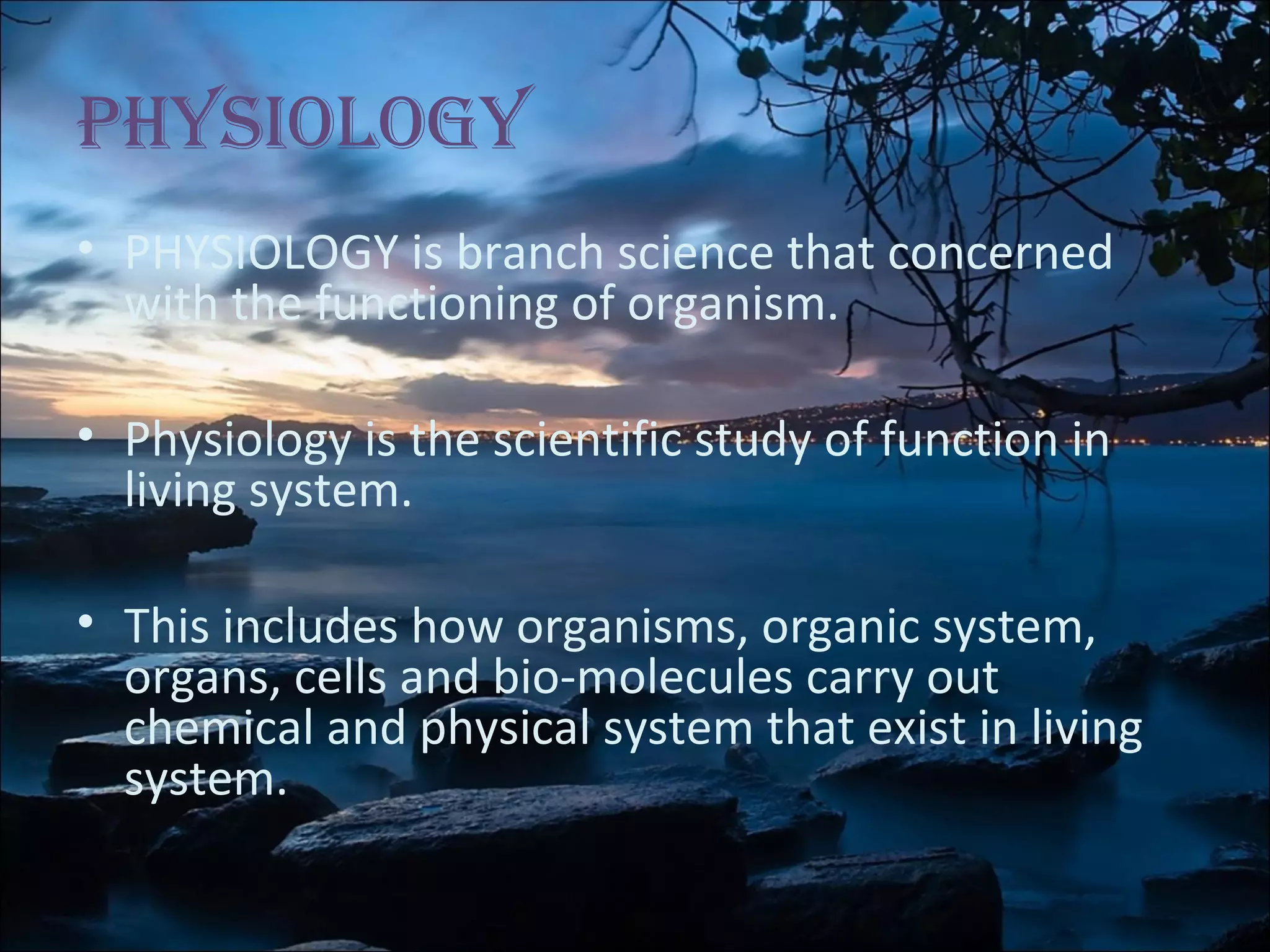 PHYSIOLOGY

• PHYSIOLOGY is branch science that concerned with the functioning of organism.

• Physiology is the scientific study of function in living system.

• This includes how organisms, organic system, organs, cells and bio-molecules carry out chemical and physical system that exist in living system.